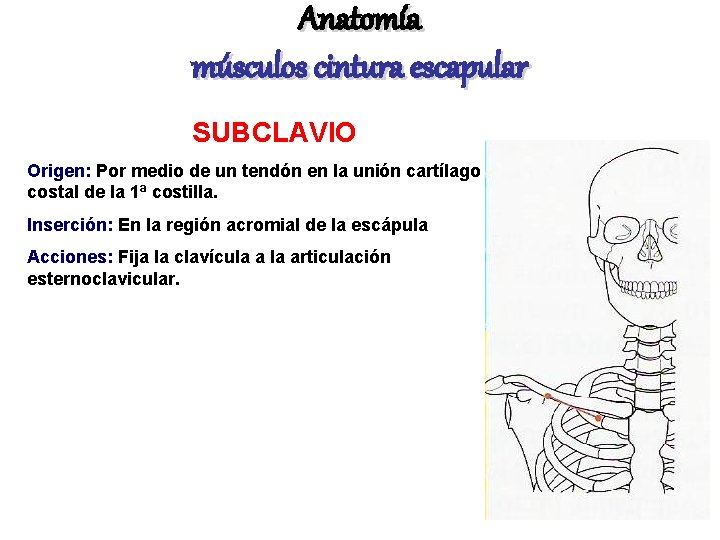 Anatomía
músculos cintura escapular

SUBCLAVIO

Origen: Por medio de un tendón en la unión cartílago costal de la 1ª costilla.

Inserción: En la región acromial de la escápula

Acciones: Fija la clavícula a la articulación esternoclavicular.